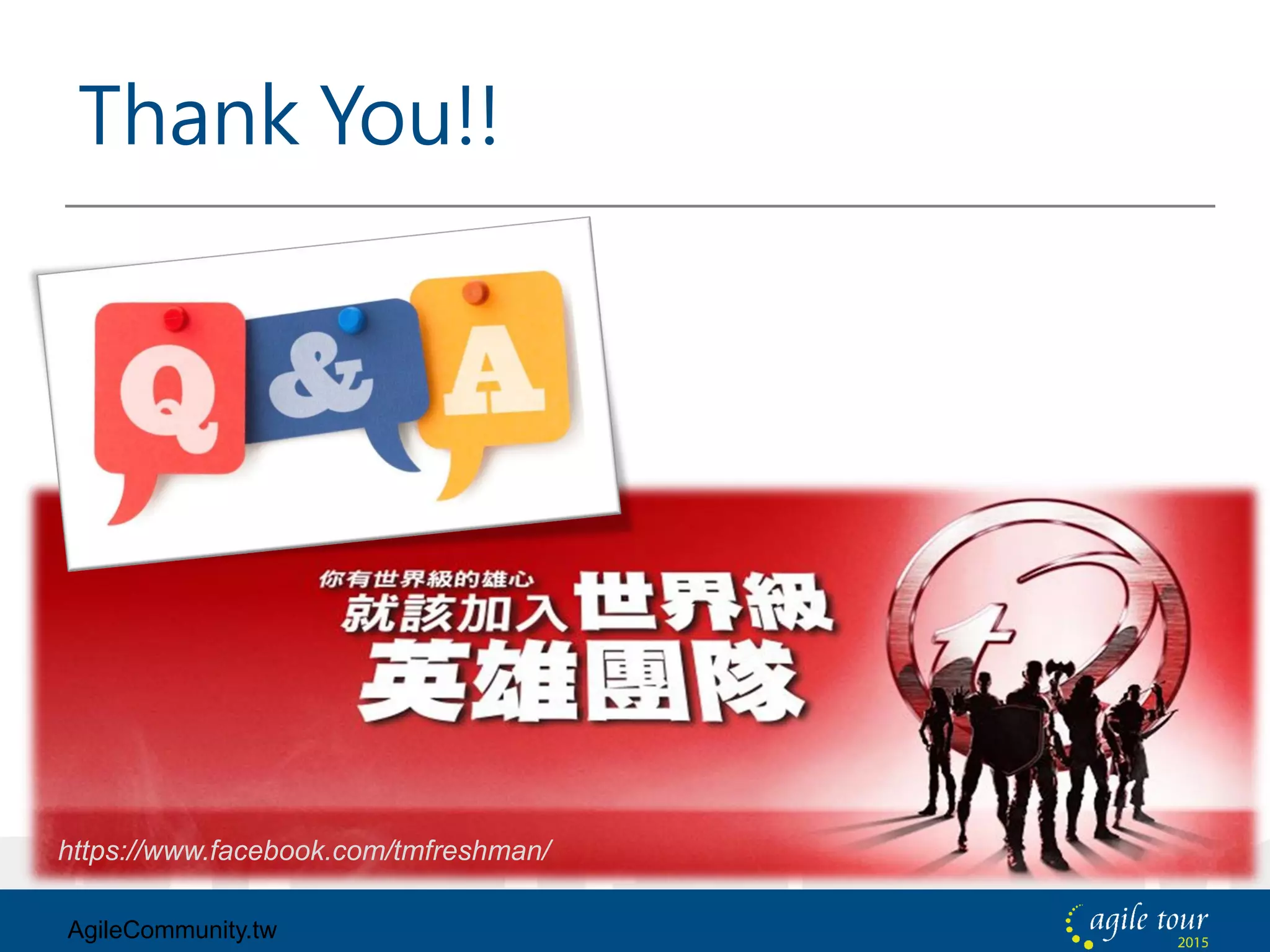 Thank You!!

Q & A

你有世界級的雄心
就該加入世界級
英雄團隊

https://www.facebook.com/tmfreshman/

AgileCommunity.tw

agile tour 2015